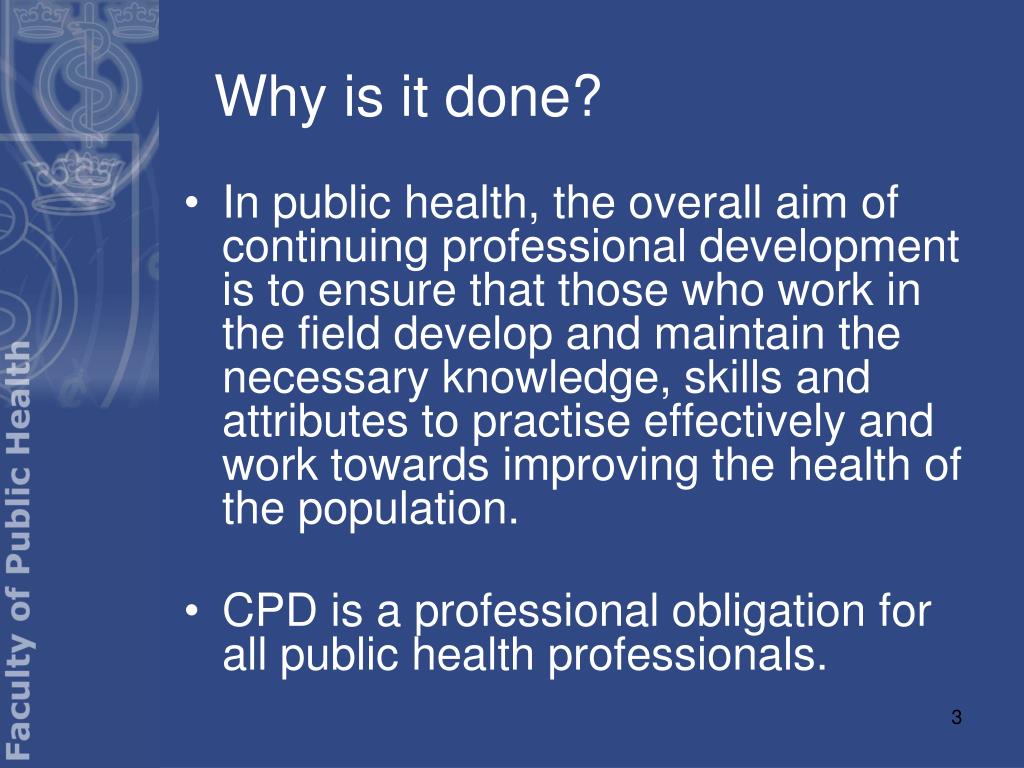 Faculty of Public Health

Why is it done?

• In public health, the overall aim of continuing professional development is to ensure that those who work in the field develop and maintain the necessary knowledge, skills and attributes to practise effectively and work towards improving the health of the population.

• CPD is a professional obligation for all public health professionals.

3